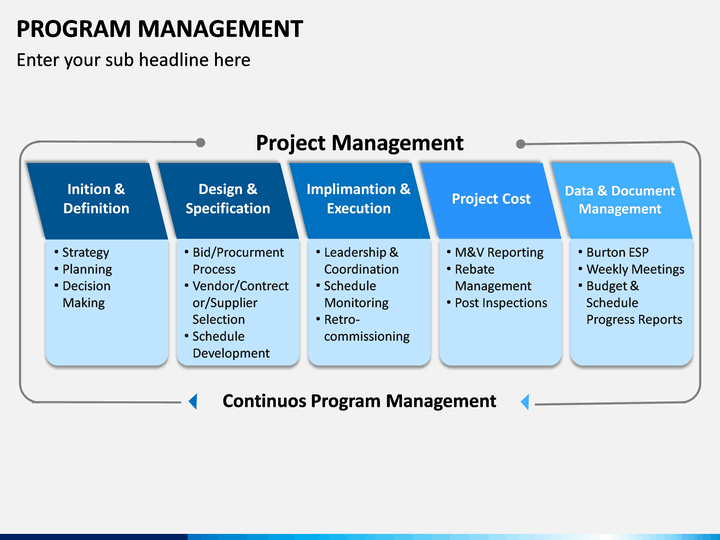 PROGRAM MANAGEMENT

Enter your sub headline here

Project Management

Inition & Definition

• Strategy
• Planning
• Decision Making

Design & Specification

• Bid/Procurment Process
• Vendor/Contrector/Supplier Selection
• Schedule Development

Implimantion & Execution

• Leadership & Coordination
• Schedule Monitoring
• Retro-commissioning

Project Cost

• M&V Reporting
• Rebate Management
• Post Inspections

Data & Document Management

• Burton ESP
• Weekly Meetings
• Budget & Schedule Progress Reports

Continuos Program Management